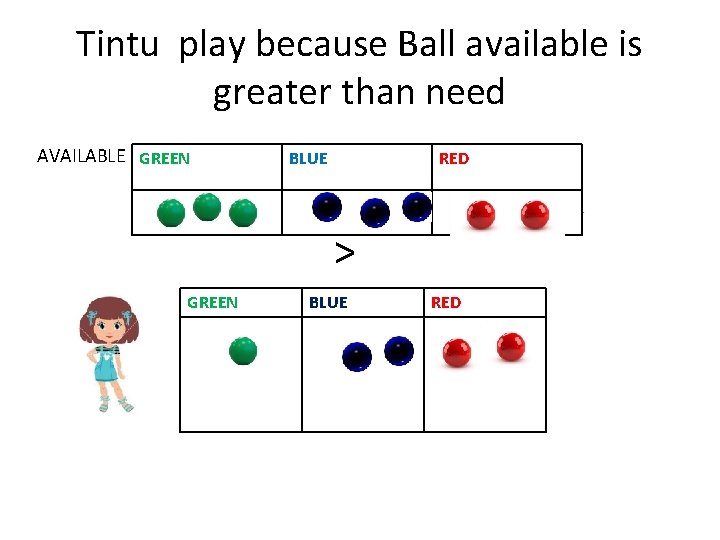 Tintu play because Ball available is greater than need

AVAILABLE

| GREEN | BLUE | RED |
|---|---|---|
| | | |

>

| GREEN | BLUE | RED |
|---|---|---|
| | | |